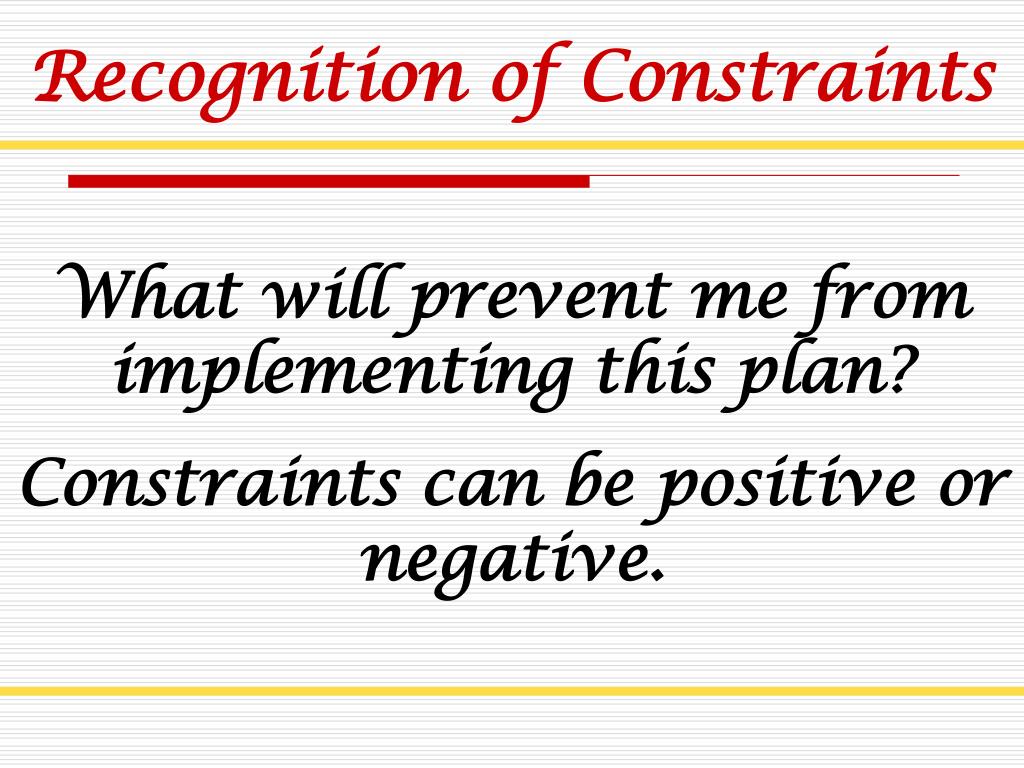 Recognition of Constraints

What will prevent me from implementing this plan?

Constraints can be positive or negative.